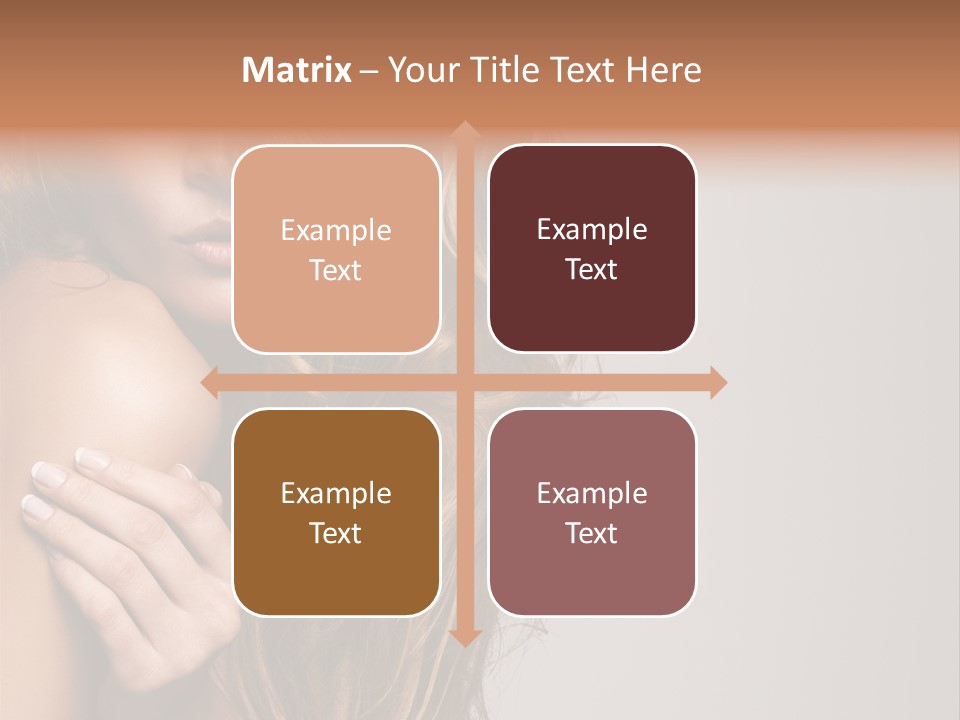 Matrix – Your Title Text Here

Example Text

Example Text

Example Text

Example Text